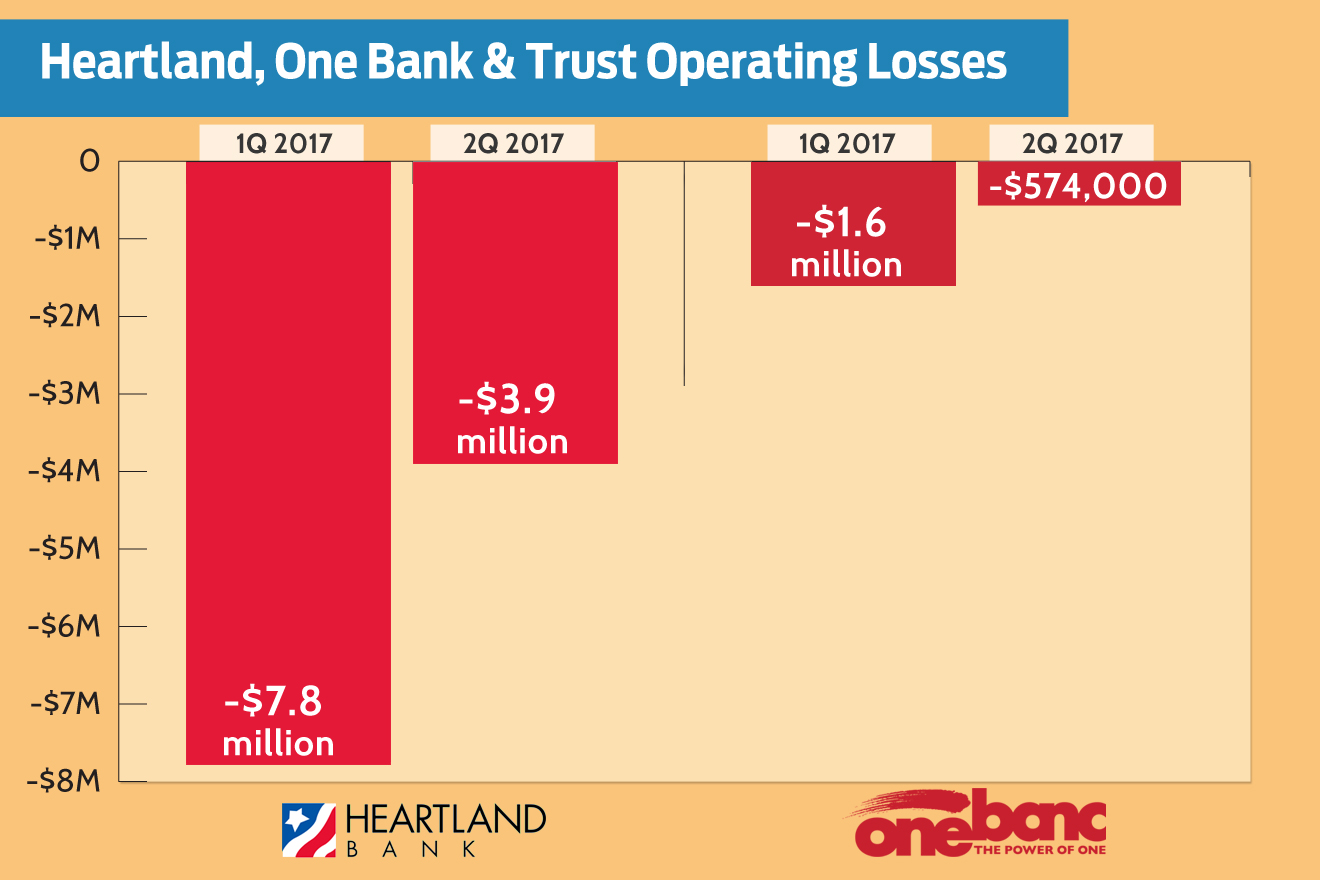 Heartland, One Bank & Trust Operating Losses

1Q 2017
2Q 2017
1Q 2017
2Q 2017

0
-$1M
-$2M
-$3M
-$4M
-$5M
-$6M
-$7M
-$8M

-$7.8 million
-$3.9 million
-$1.6 million
-$574,000

HEARTLAND BANK

onebanc THE POWER OF ONE